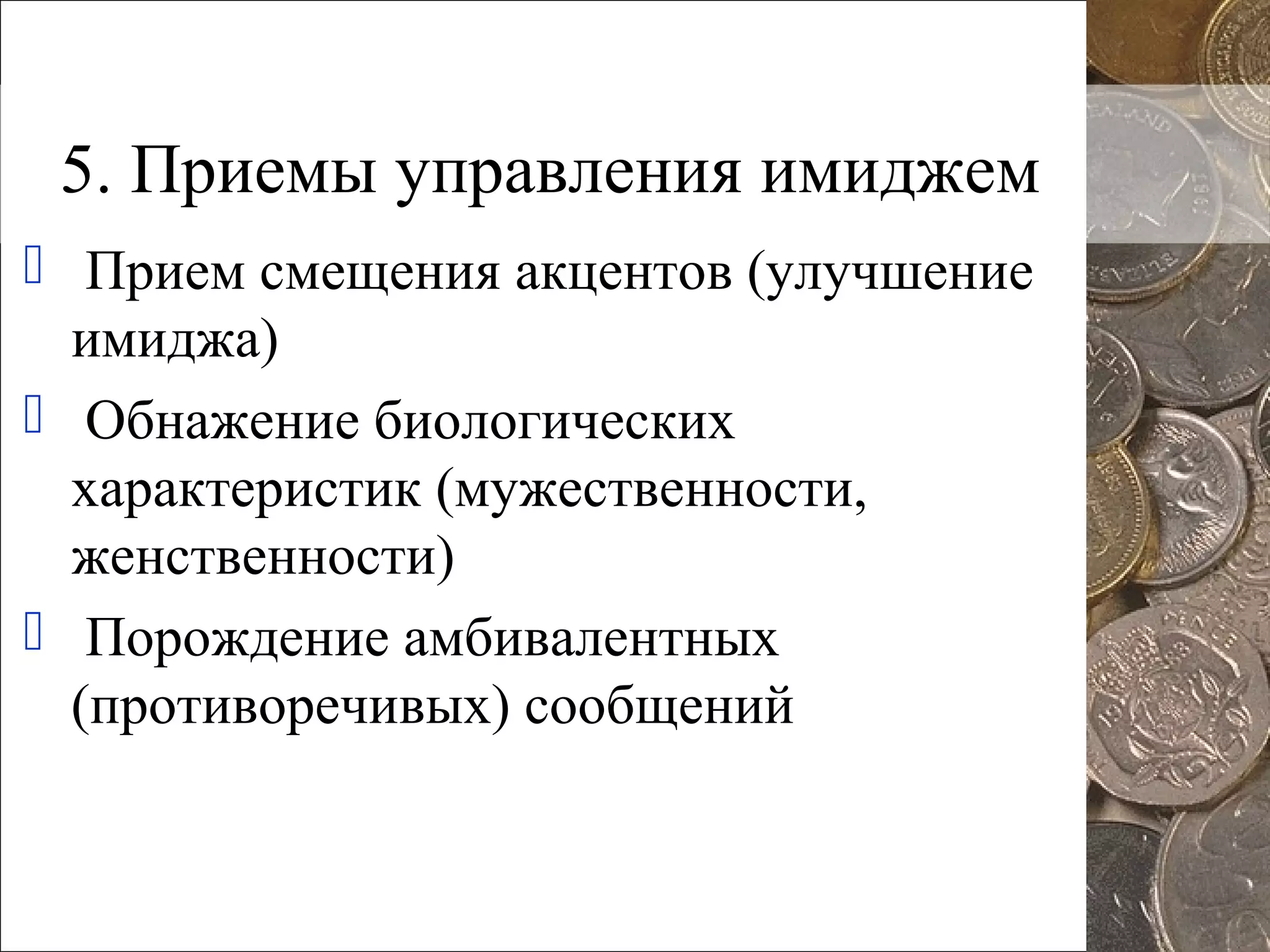 5. Приемы управления имиджем

Прием смещения акцентов (улучшение имиджа)

Обнажение биологических характеристик (мужественности, женственности)

Порождение амбивалентных (противоречивых) сообщений